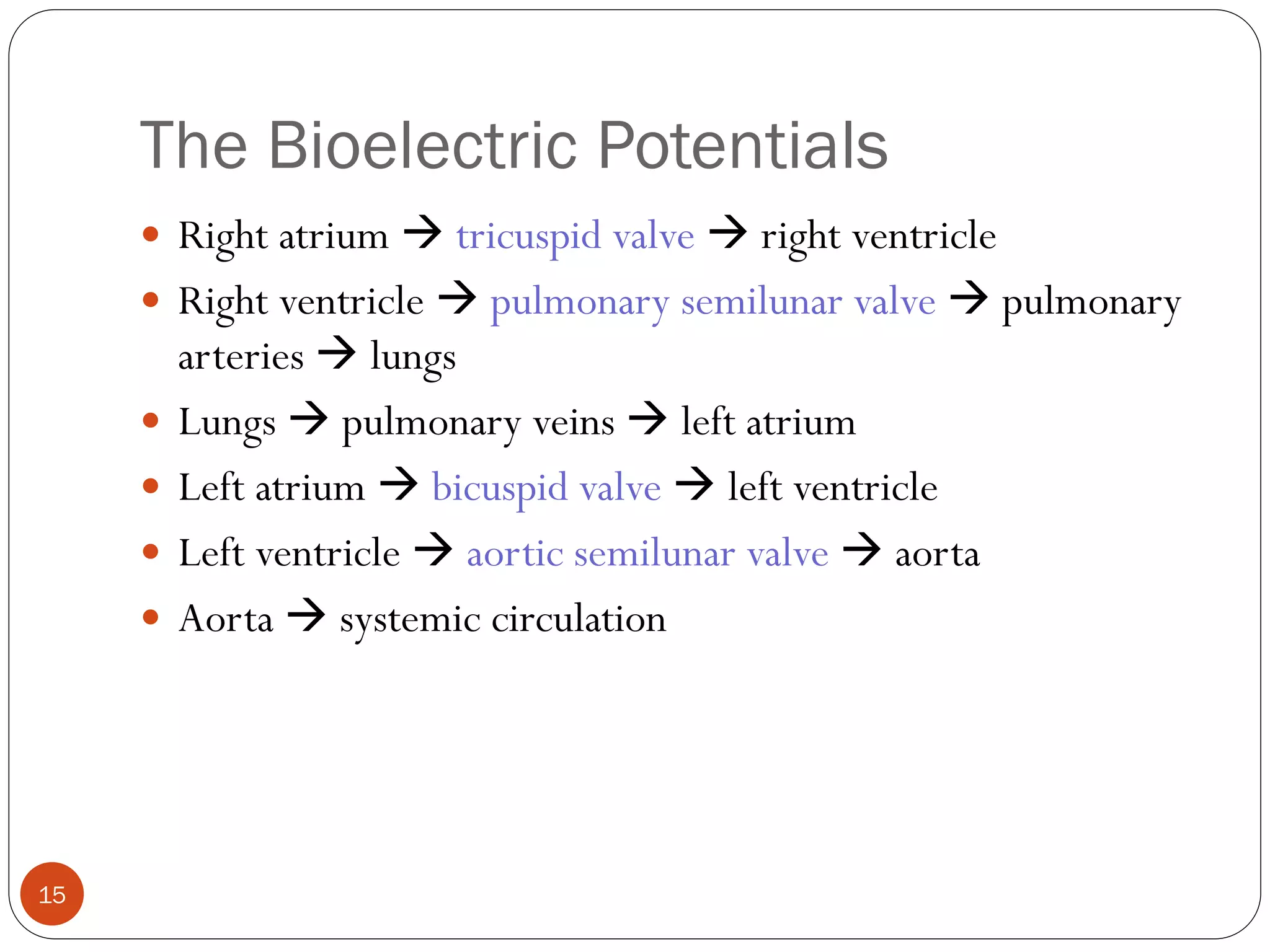 The Bioelectric Potentials

- Right atrium → tricuspid valve → right ventricle
- Right ventricle → pulmonary semilunar valve → pulmonary arteries → lungs
- Lungs → pulmonary veins → left atrium
- Left atrium → bicuspid valve → left ventricle
- Left ventricle → aortic semilunar valve → aorta
- Aorta → systemic circulation

15